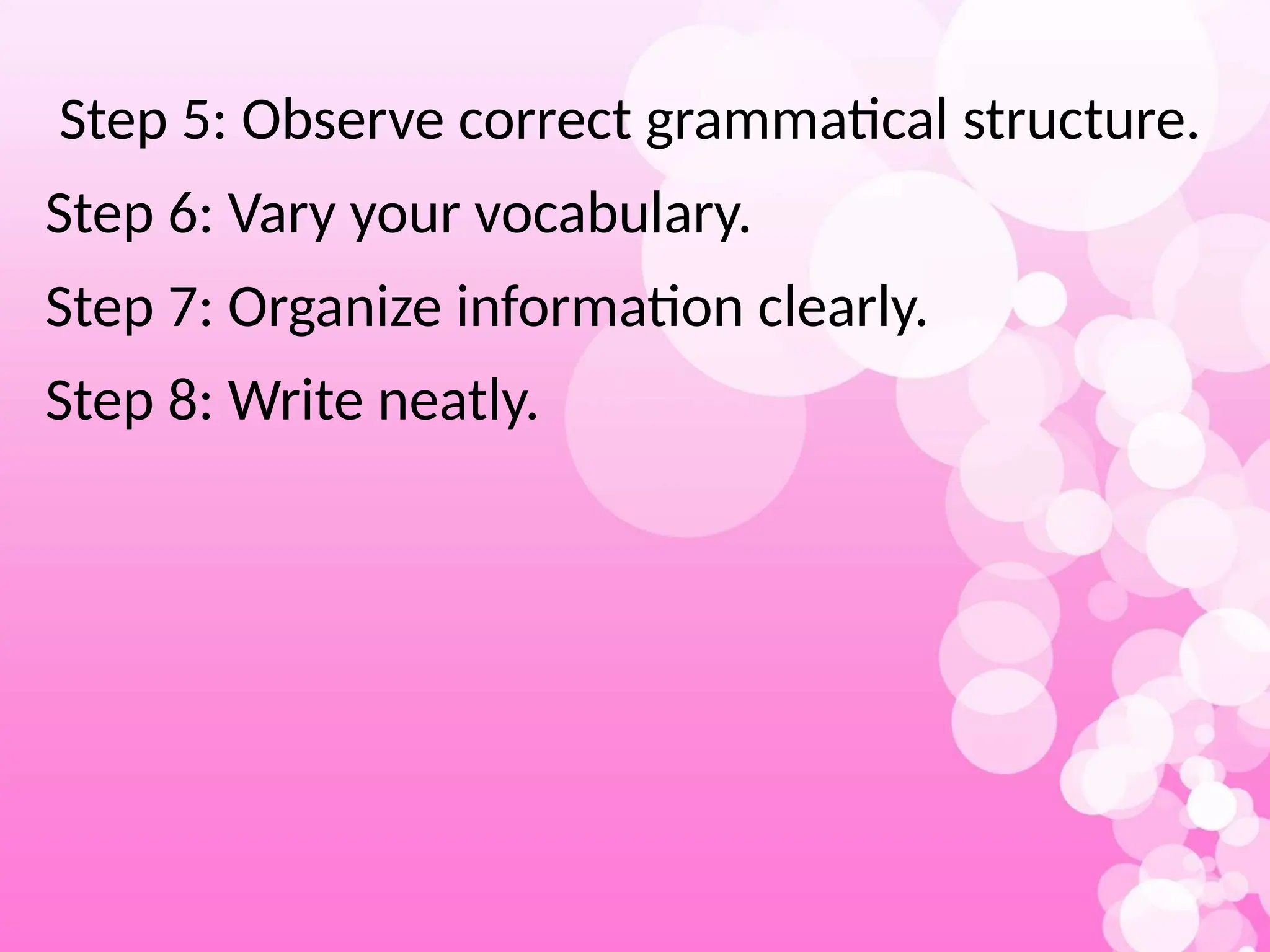 Step 5: Observe correct grammatical structure.

Step 6: Vary your vocabulary.

Step 7: Organize information clearly.

Step 8: Write neatly.